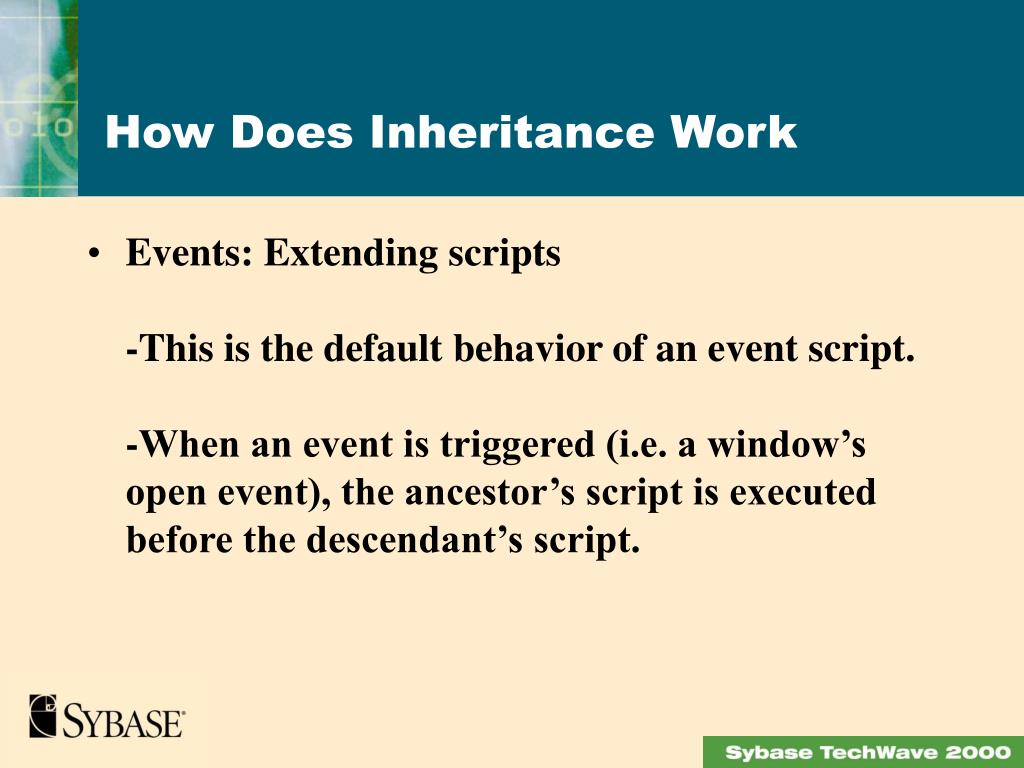 How Does Inheritance Work

• Events: Extending scripts

-This is the default behavior of an event script.

-When an event is triggered (i.e. a window's open event), the ancestor's script is executed before the descendant's script.

SYBASE

Sybase TechWave 2000